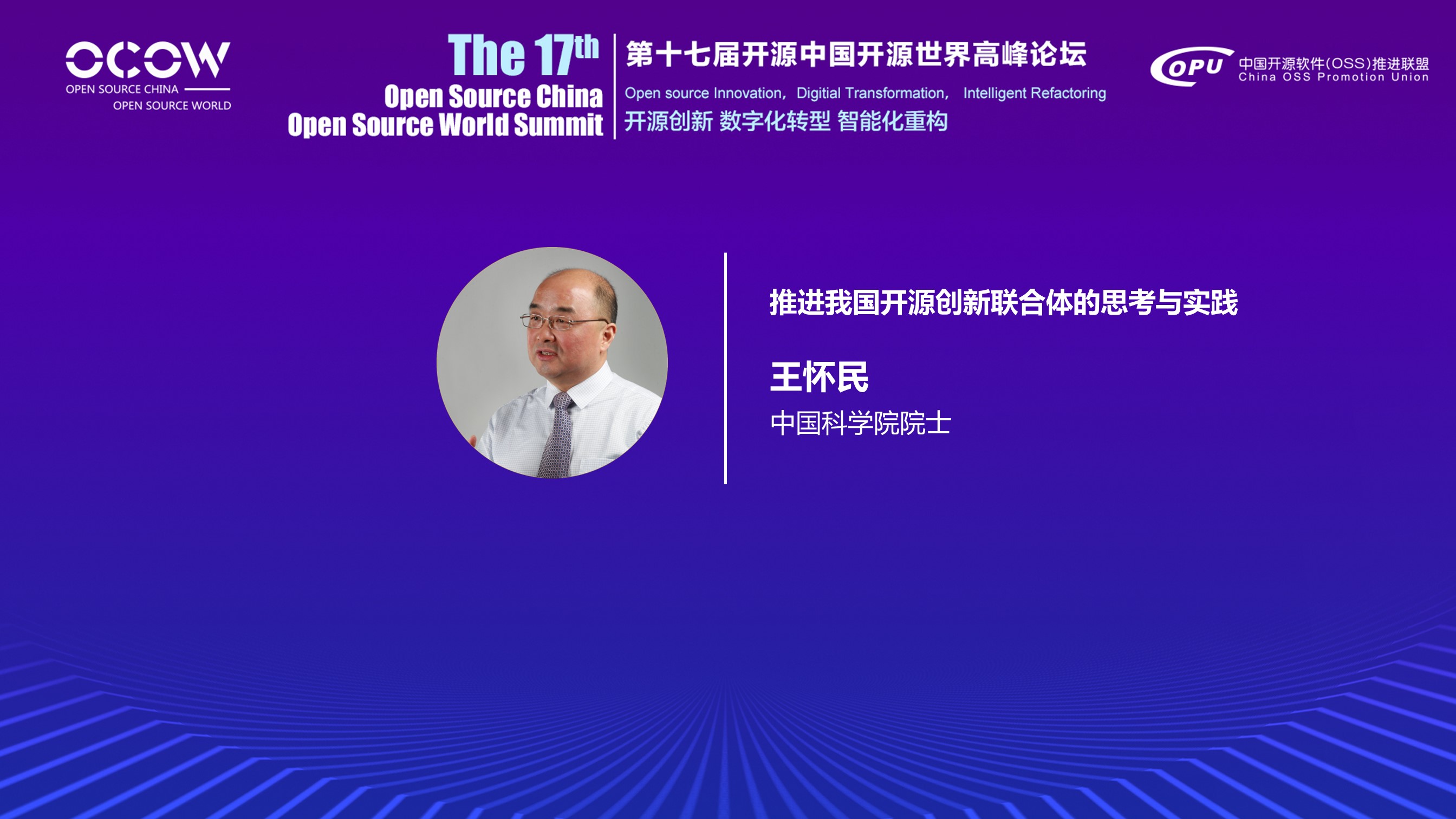 OCOW
OPEN SOURCE CHINA
OPEN SOURCE WORLD

The 17th
Open Source China
Open Source World Summit

第十七届开源中国开源世界高峰论坛
Open source Innovation, Digitial Transformation, Intelligent Refactoring
开源创新 数字化转型 智能化重构

OPU 中国开源软件(OSS)推进联盟
China OSS Promotion Union

推进我国开源创新联合体的思考与实践

王怀民
中国科学院院士